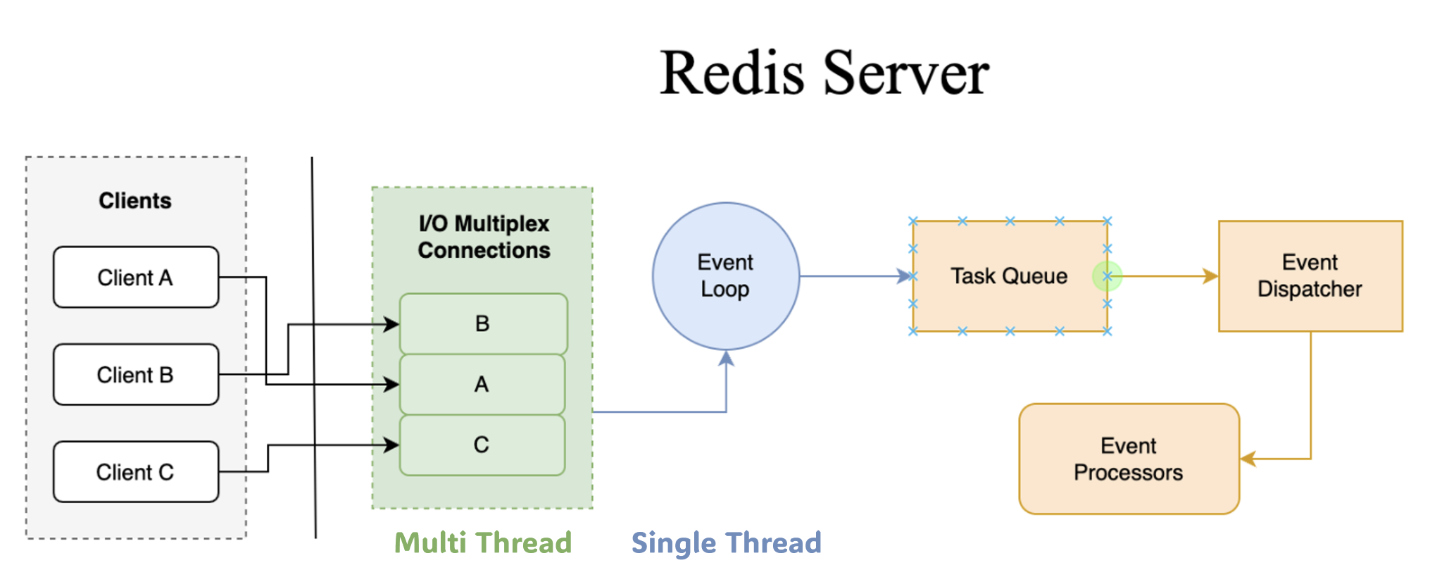 Redis Server

Clients

Client A

Client B

Client C

I/O Multiplex Connections

B

A

C

Event Loop

Task Queue

Event Dispatcher

Event Processors

Multi Thread

Single Thread